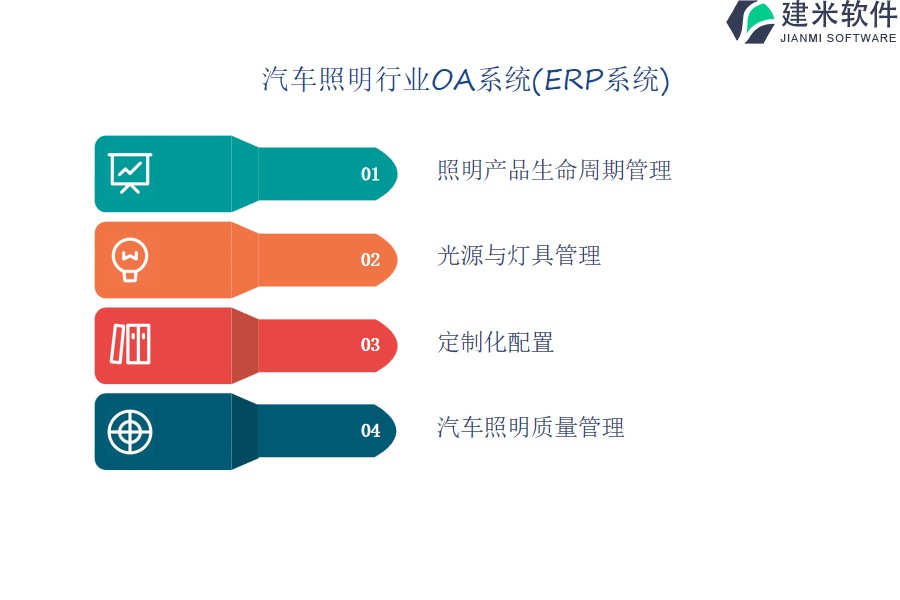 建米软件
JIANMI SOFTWARE

汽车照明行业OA系统(ERP系统)

01
照明产品生命周期管理

02
光源与灯具管理

03
定制化配置

04
汽车照明质量管理